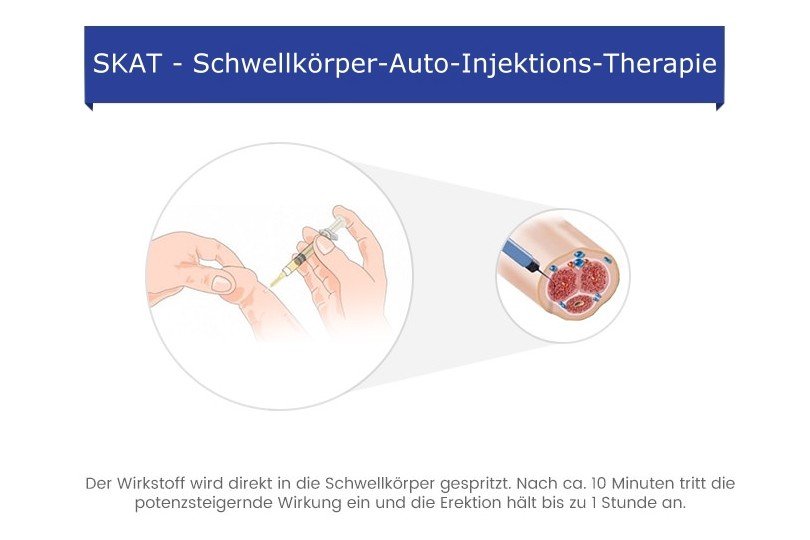 SKAT - Schwellkörper-Auto-Injektions-Therapie

Der Wirkstoff wird direkt in die Schwellkörper gespritzt. Nach ca. 10 Minuten tritt die potenzsteigernde Wirkung ein und die Erektion hält bis zu 1 Stunde an.